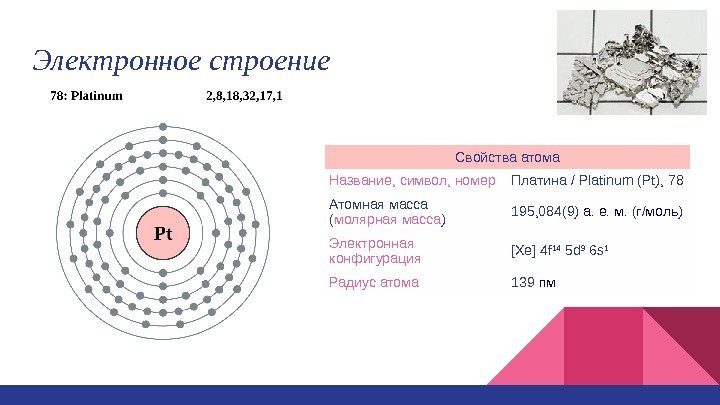 Электронное строение

78: Platinum 2,8,18,32,17,1

Pt

| Свойства атома | |
|---|---|
| Название, символ, номер | Платина / Platinum (Pt), 78 |
| Атомная масса (молярная масса) | 195,084(9) а. е. м. (г/моль) |
| Электронная конфигурация | [Xe] $4f^{14}$ $5d^{9}$ $6s^{1}$ |
| Радиус атома | 139 пм |